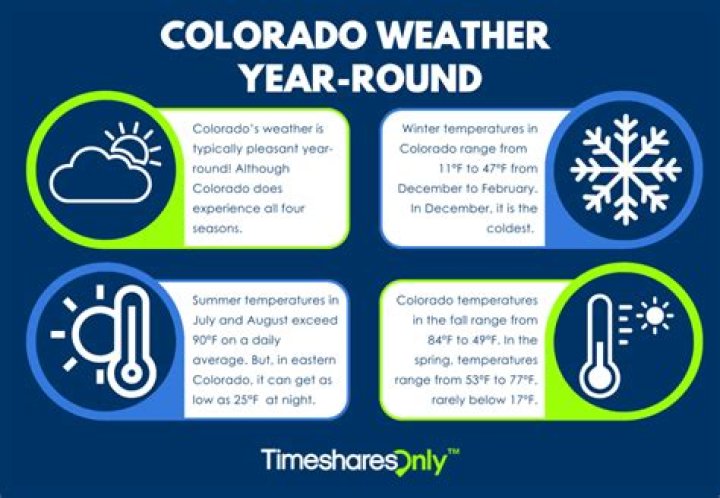 COLORADO WEATHER YEAR-ROUND

Colorado's weather is typically pleasant year-round! Although Colorado does experience all four seasons.

Winter temperatures in Colorado range from 11°F to 47°F from December to February. In December, it is the coldest.

Summer temperatures in July and August exceed 90°F on a daily average. But, in eastern Colorado, it can get as low as 25°F at night.

Colorado temperatures in the fall range from 84°F to 49°F. In the spring, temperatures range from 53°F to 77°F, rarely below 17°F.

TimesharesOnly™